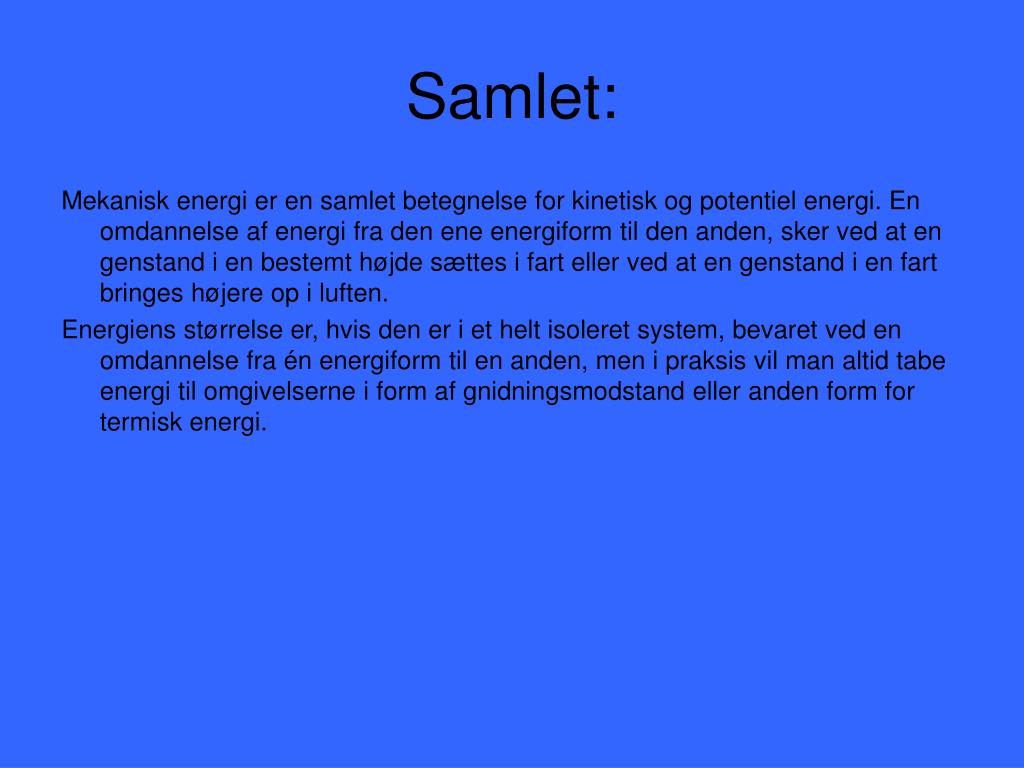 Samlet:

Mekanisk energi er en samlet betegnelse for kinetisk og potentiel energi. En omdannelse af energi fra den ene energiform til den anden, sker ved at en genstand i en bestemt højde sættes i fart eller ved at en genstand i en fart bringes højere op i luften.

Energiens størrelse er, hvis den er i et helt isoleret system, bevaret ved en omdannelse fra én energiform til en anden, men i praksis vil man altid tabe energi til omgivelserne i form af gnidningsmodstand eller anden form for termisk energi.